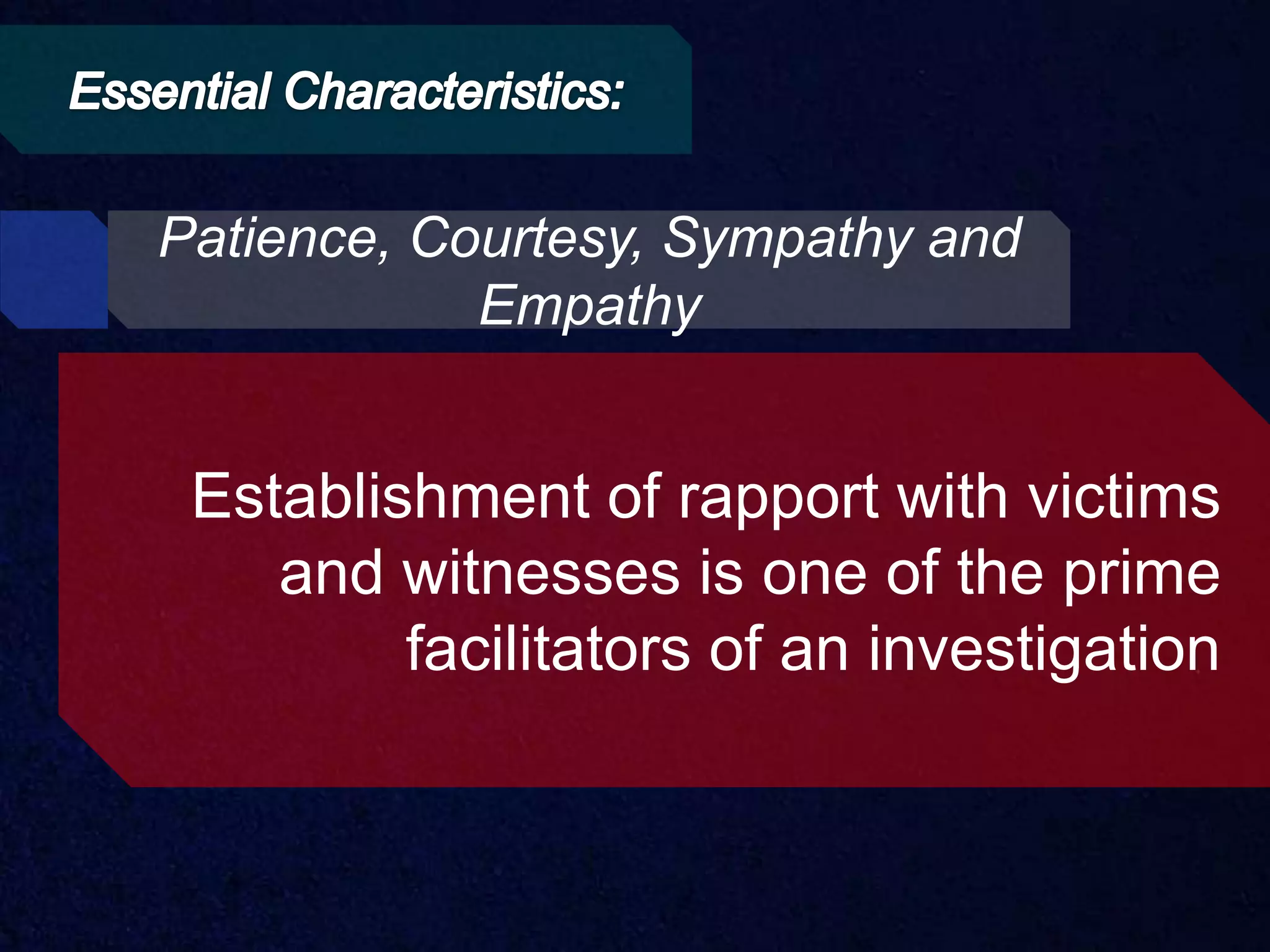 Essential Characteristics:

Patience, Courtesy, Sympathy and Empathy

Establishment of rapport with victims and witnesses is one of the prime facilitators of an investigation